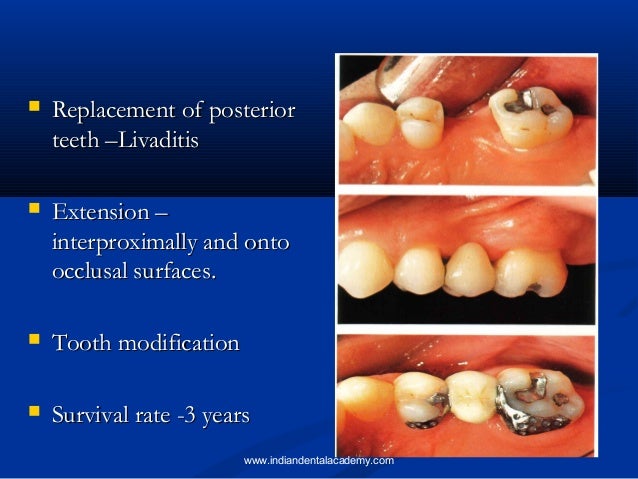 Replacement of posterior teeth –Livaditis

Extension – interproximally and onto occlusal surfaces.

Tooth modification

Survival rate -3 years

www.indiandentalacademy.com